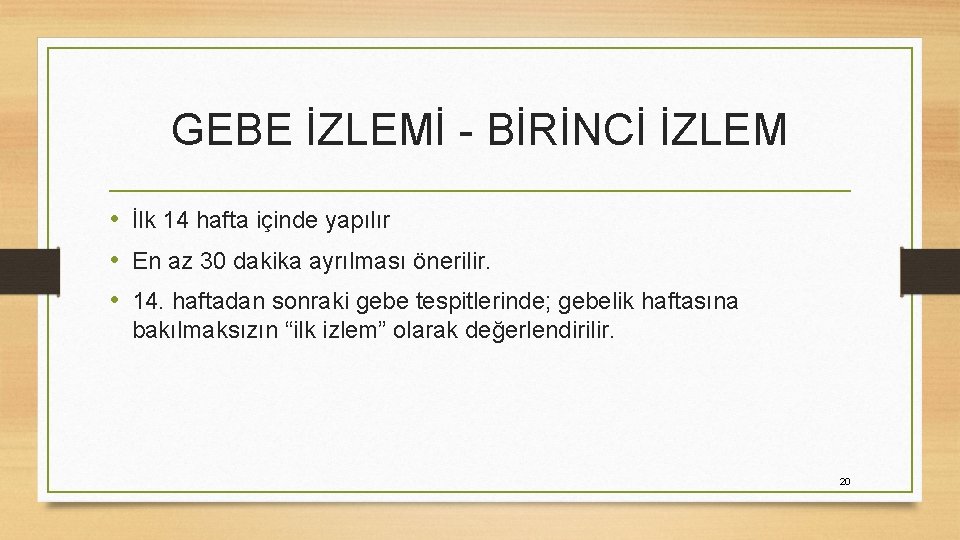 GEBE İZLEMİ - BİRİNCİ İZLEM

• İlk 14 hafta içinde yapılır
• En az 30 dakika ayrılması önerilir.
• 14. haftadan sonraki gebe tespitlerinde; gebelik haftasına bakılmaksızın “ilk izlem” olarak değerlendirilir.

20